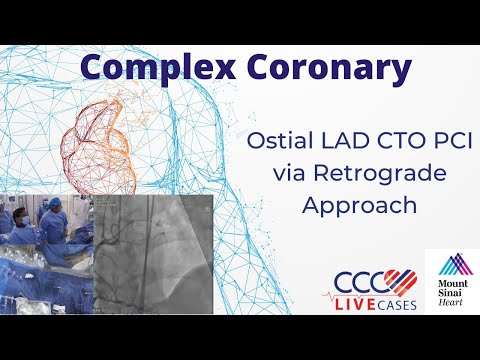 Complex Coronary

Ostial LAD CTO PCI via Retrograde Approach

CCC LIVE CASES

Mount Sinai Heart